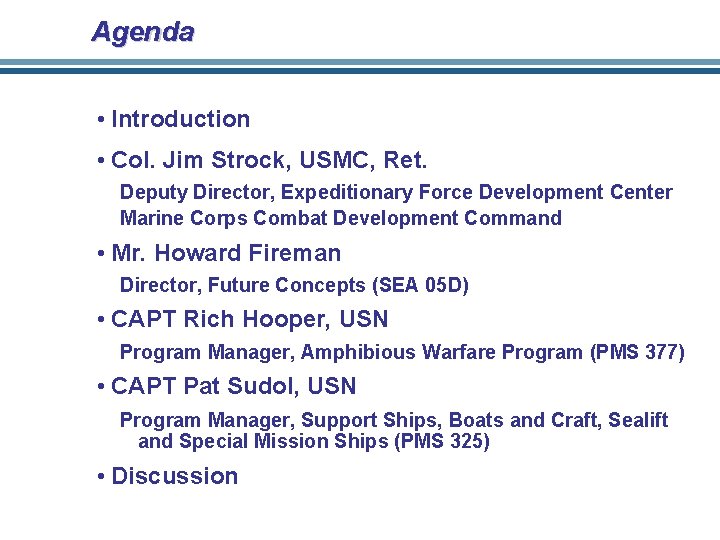 Agenda

• Introduction

• Col. Jim Strock, USMC, Ret.

Deputy Director, Expeditionary Force Development Center
Marine Corps Combat Development Command

• Mr. Howard Fireman

Director, Future Concepts (SEA 05D)

• CAPT Rich Hooper, USN

Program Manager, Amphibious Warfare Program (PMS 377)

• CAPT Pat Sudol, USN

Program Manager, Support Ships, Boats and Craft, Sealift and Special Mission Ships (PMS 325)

• Discussion